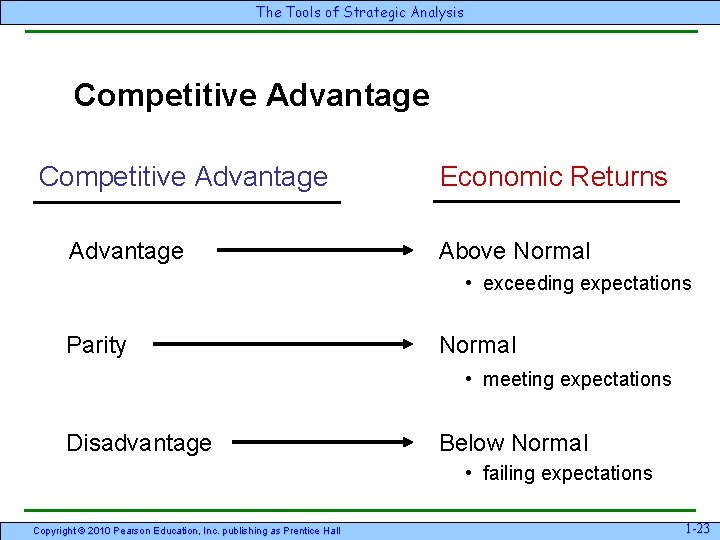 The Tools of Strategic Analysis

Competitive Advantage

Competitive Advantage

Economic Returns

Advantage

Above Normal

• exceeding expectations

Parity

Normal

• meeting expectations

Disadvantage

Below Normal

• failing expectations

Copyright © 2010 Pearson Education, Inc. publishing as Prentice Hall

1-23